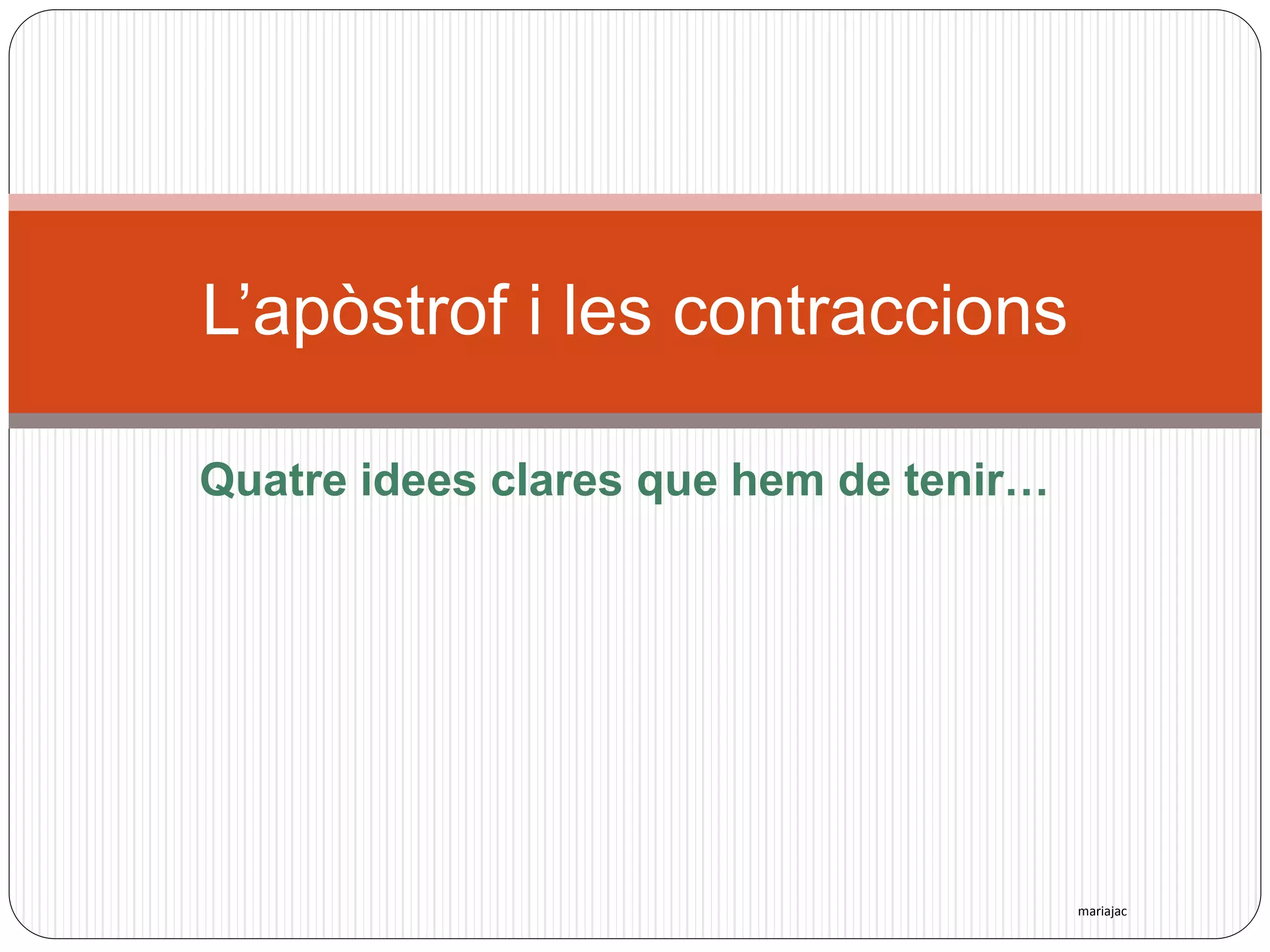 L’apòstrof i les contraccions

Quatre idees clares que hem de tenir…

mariajac